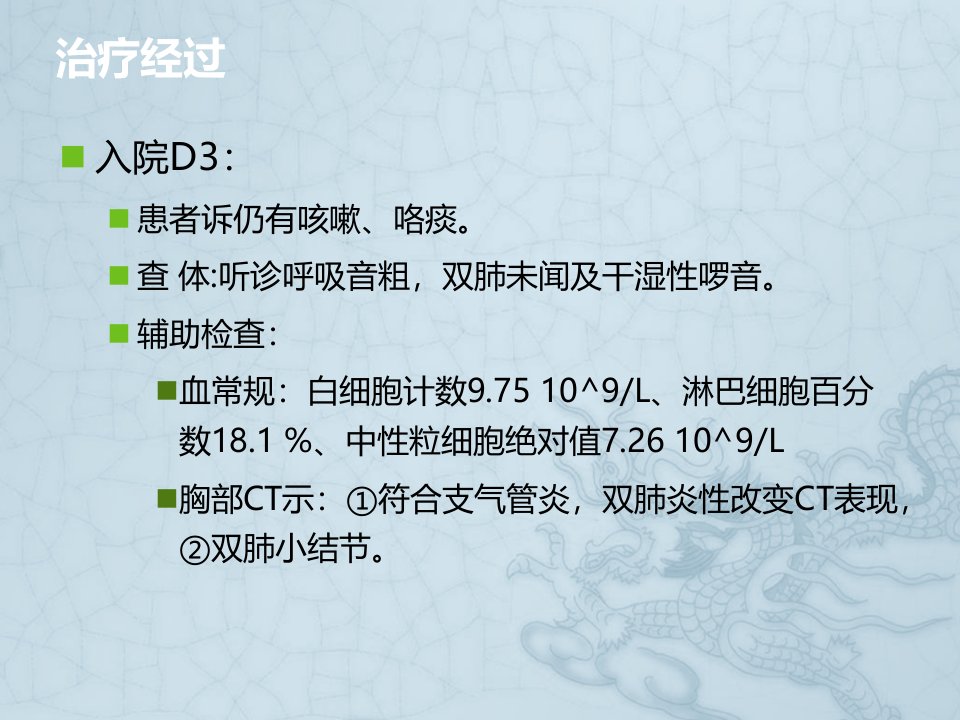 治疗经过

入院D3：

患者诉仍有咳嗽、咯痰。

查 体:听诊呼吸音粗，双肺未闻及干湿性啰音。

辅助检查：

血常规：白细胞计数9.75 10^9/L、淋巴细胞百分数18.1 %、中性粒细胞绝对值7.26 10^9/L

胸部CT示：①符合支气管炎，双肺炎性改变CT表现，②双肺小结节。